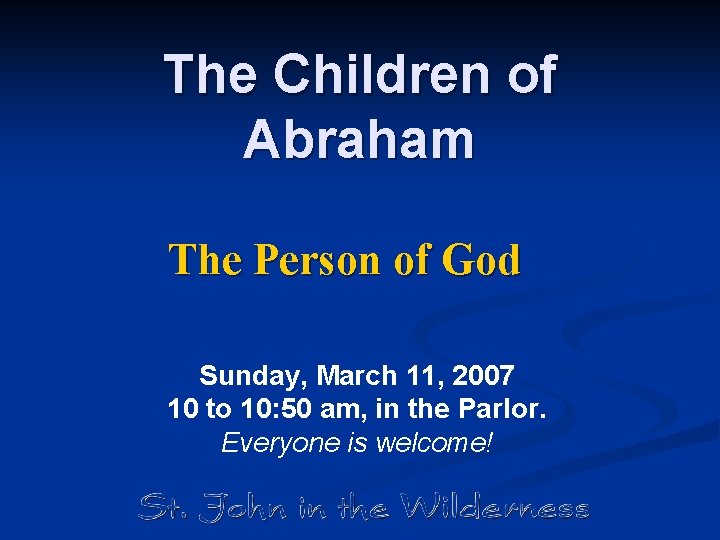 The Children of Abraham

The Person of God

Sunday, March 11, 2007
10 to 10:50 am, in the Parlor.
Everyone is welcome!

St. John in the Wilderness